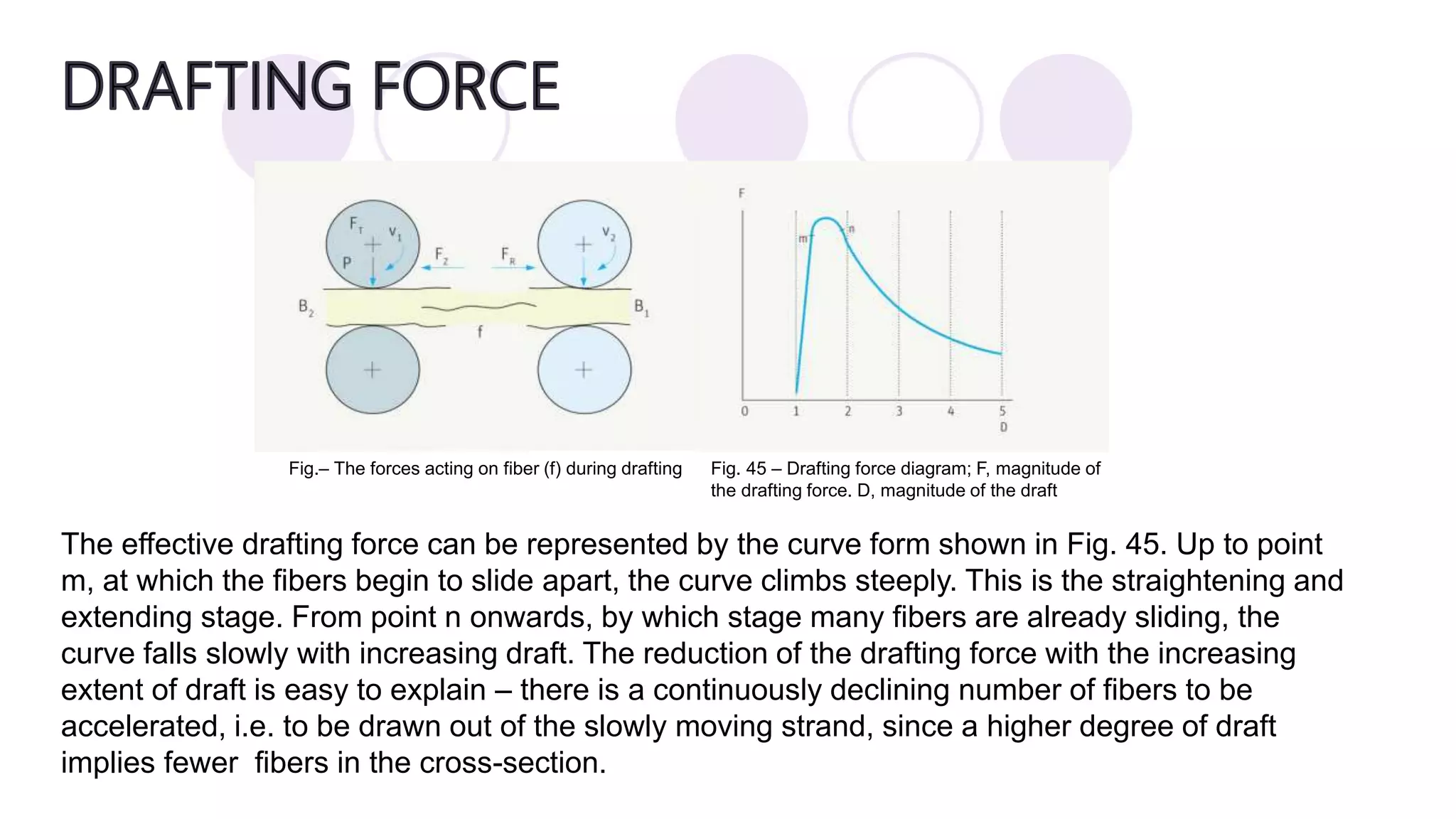 DRAFTING FORCE

$F_T$ $v_1$ P $F_Z$ $F_R$ $v_2$ $B_2$ $B_1$ f

F m n 0 1 2 3 4 5 D

Fig.– The forces acting on fiber (f) during drafting

Fig. 45 – Drafting force diagram; F, magnitude of the drafting force. D, magnitude of the draft

The effective drafting force can be represented by the curve form shown in Fig. 45. Up to point m, at which the fibers begin to slide apart, the curve climbs steeply. This is the straightening and extending stage. From point n onwards, by which stage many fibers are already sliding, the curve falls slowly with increasing draft. The reduction of the drafting force with the increasing extent of draft is easy to explain – there is a continuously declining number of fibers to be accelerated, i.e. to be drawn out of the slowly moving strand, since a higher degree of draft implies fewer  fibers in the cross-section.